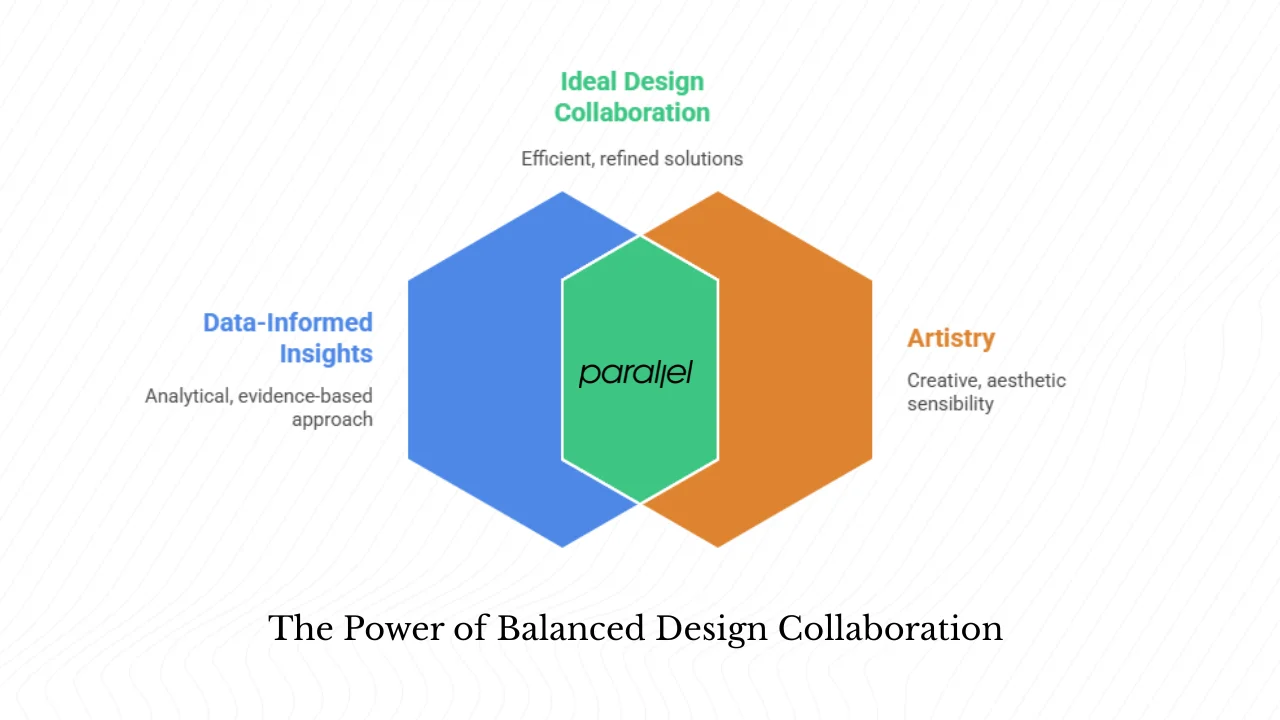 Ideal Design Collaboration

Efficient, refined solutions

Data-Informed Insights

Analytical, evidence-based approach

parallel

Artistry

Creative, aesthetic sensibility

The Power of Balanced Design Collaboration